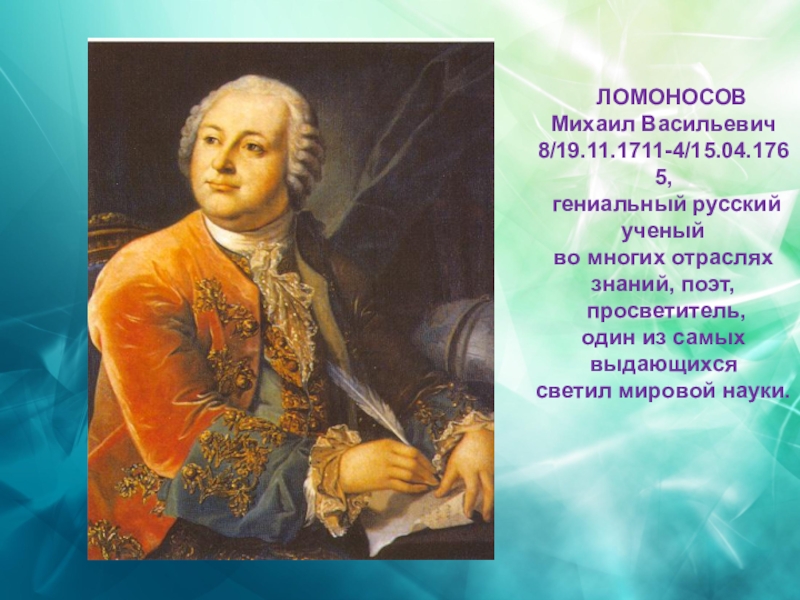 ЛОМОНОСОВ
Михаил Васильевич
8/19.11.1711-4/15.04.1765,
гениальный русский ученый во многих отраслях знаний, поэт, просветитель, один из самых выдающихся светил мировой науки.